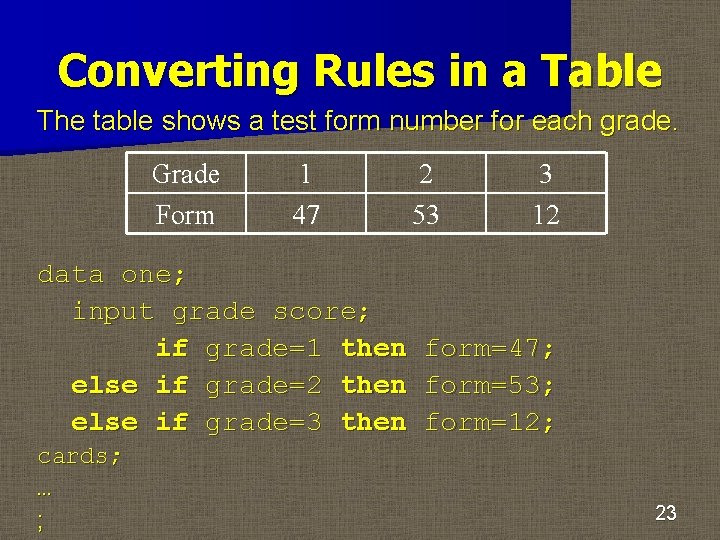 Converting Rules in a Table

The table shows a test form number for each grade.

| Grade | 1 | 2 | 3 |
|---|---|---|---|
| Form | 47 | 53 | 12 |

data one;
  input grade score;
        if grade=1 then form=47;
  else if grade=2 then form=53;
  else if grade=3 then form=12;
cards;
…
;

23